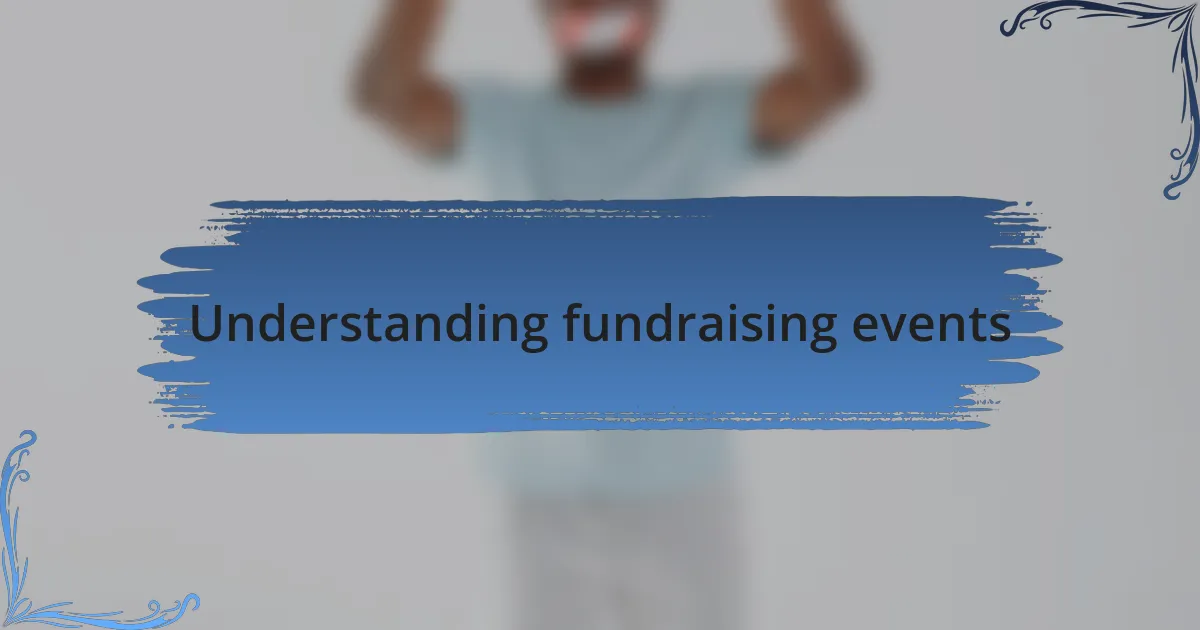 Understanding fundraising events